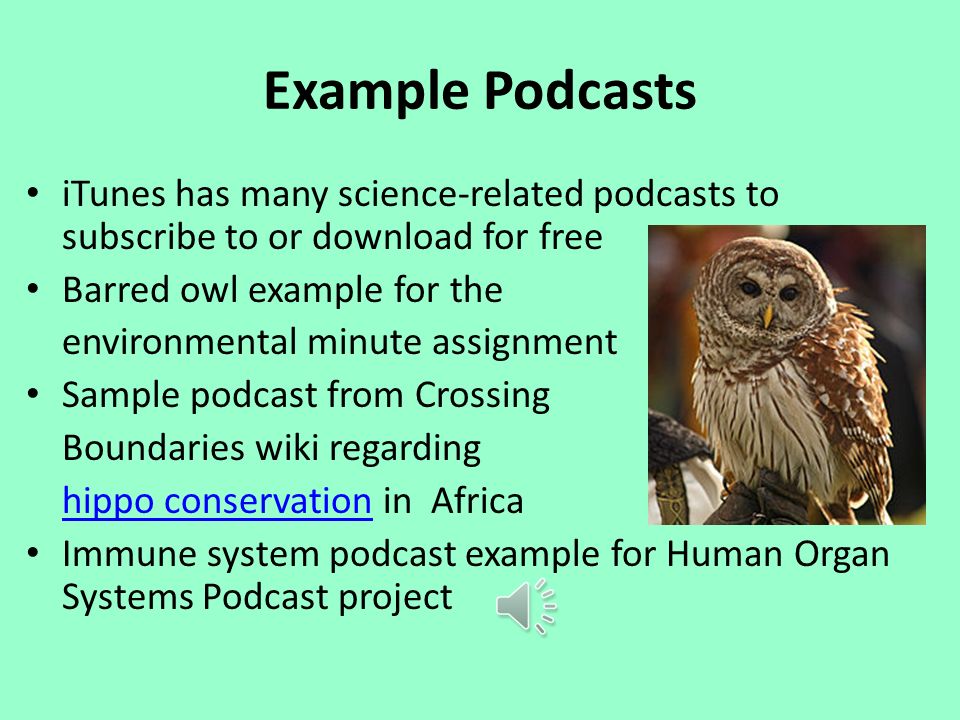 Example Podcasts

• iTunes has many science-related podcasts to subscribe to or download for free
• Barred owl example for the environmental minute assignment
• Sample podcast from Crossing Boundaries wiki regarding hippo conservation in Africa
• Immune system podcast example for Human Organ Systems Podcast project